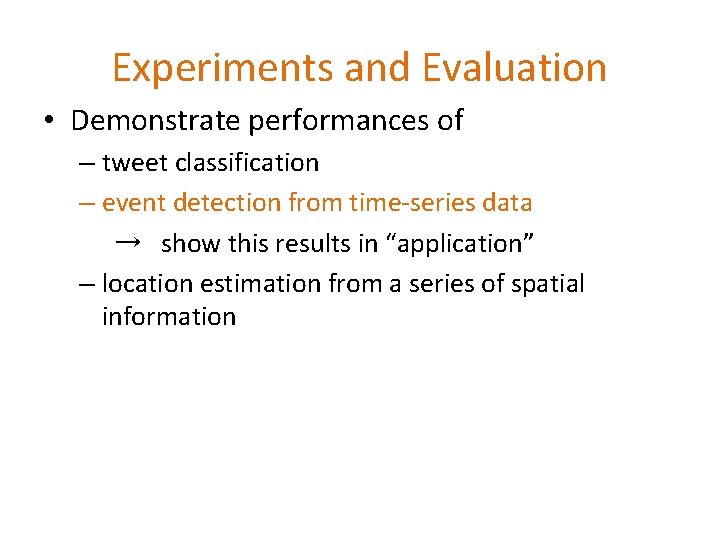 Experiments and Evaluation

• Demonstrate performances of

– tweet classification

– event detection from time-series data

→ show this results in “application”

– location estimation from a series of spatial information